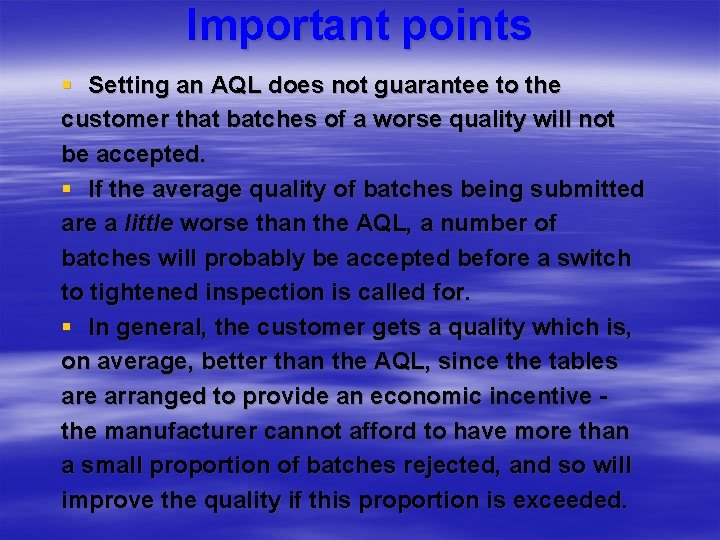 Important points

▪ Setting an AQL does not guarantee to the customer that batches of a worse quality will not be accepted.

▪ If the average quality of batches being submitted are a little worse than the AQL, a number of batches will probably be accepted before a switch to tightened inspection is called for.

▪ In general, the customer gets a quality which is, on average, better than the AQL, since the tables are arranged to provide an economic incentive - the manufacturer cannot afford to have more than a small proportion of batches rejected, and so will improve the quality if this proportion is exceeded.